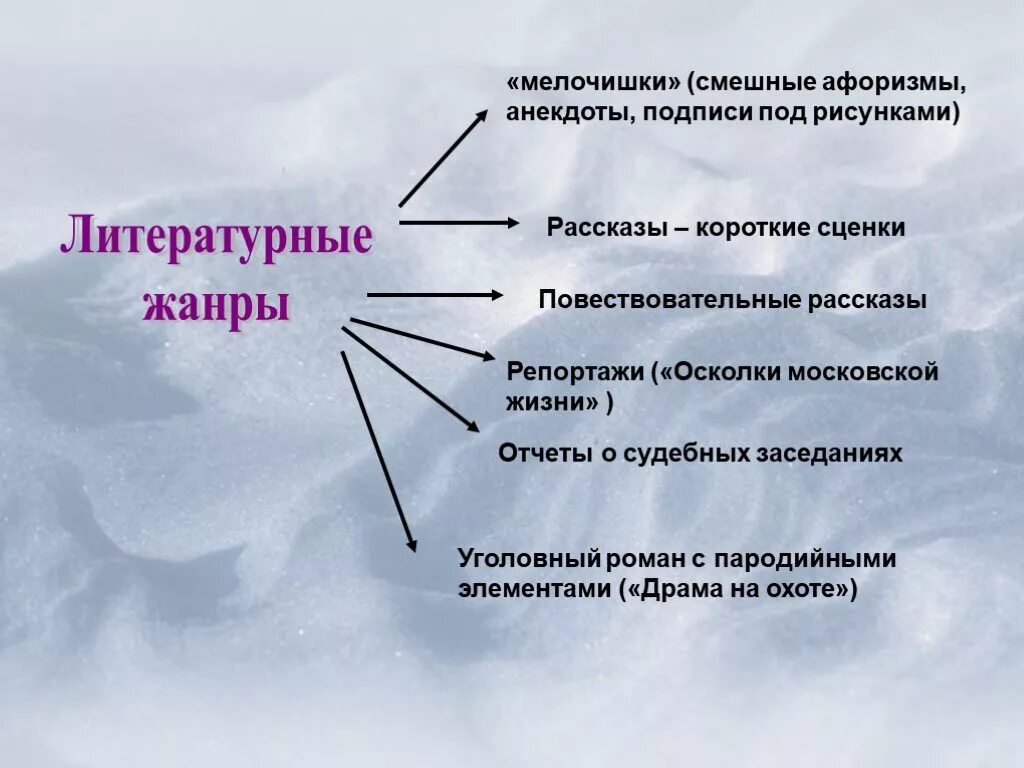 Литературные жанры

«мелочишки» (смешные афоризмы, анекдоты, подписи под рисунками)

Рассказы – короткие сценки

Повествовательные рассказы

Репортажи («Осколки московской жизни» )

Отчеты о судебных заседаниях

Уголовный роман с пародийными элементами («Драма на охоте»)